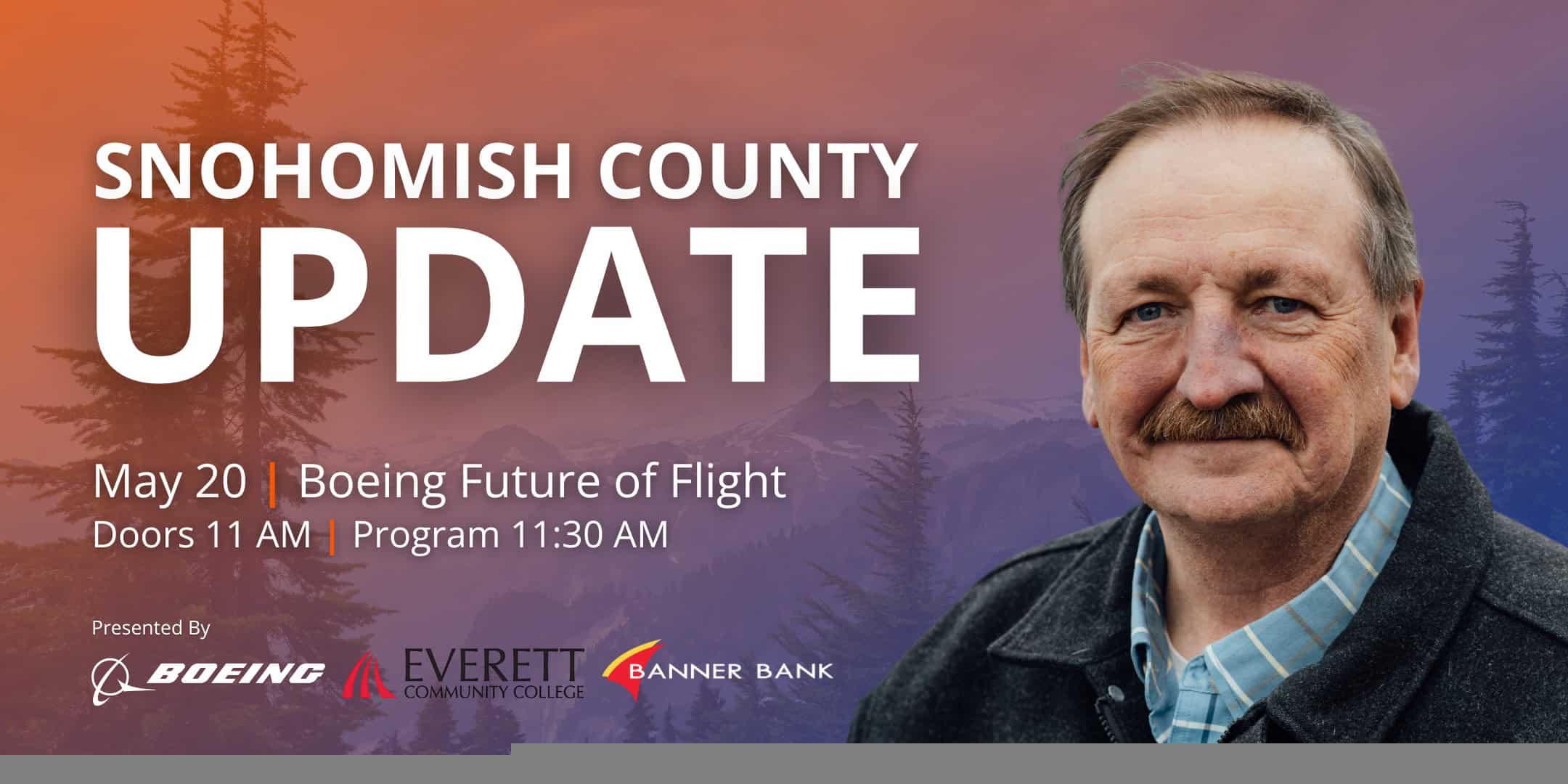 SNOHOMISH COUNTY UPDATE

May 20 | Boeing Future of Flight
Doors 11 AM | Program 11:30 AM

Presented By

BOEING
EVERETT COMMUNITY COLLEGE
BANNER BANK